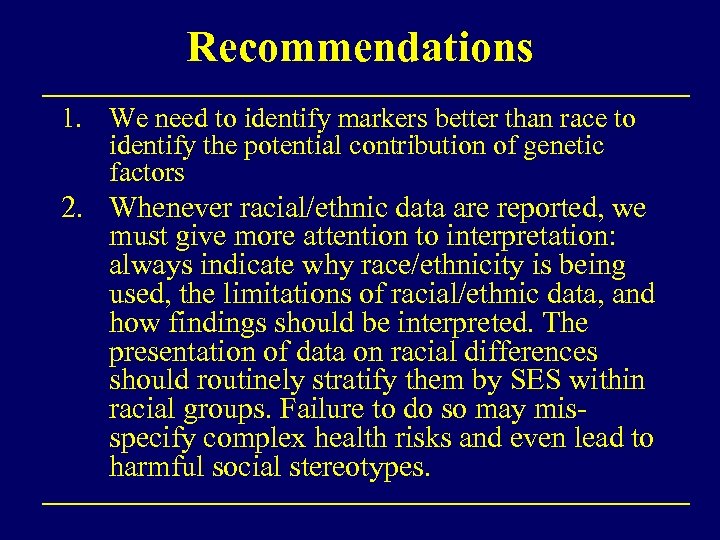 Recommendations

1. We need to identify markers better than race to identify the potential contribution of genetic factors

2. Whenever racial/ethnic data are reported, we must give more attention to interpretation: always indicate why race/ethnicity is being used, the limitations of racial/ethnic data, and how findings should be interpreted. The presentation of data on racial differences should routinely stratify them by SES within racial groups. Failure to do so may mis-specify complex health risks and even lead to harmful social stereotypes.